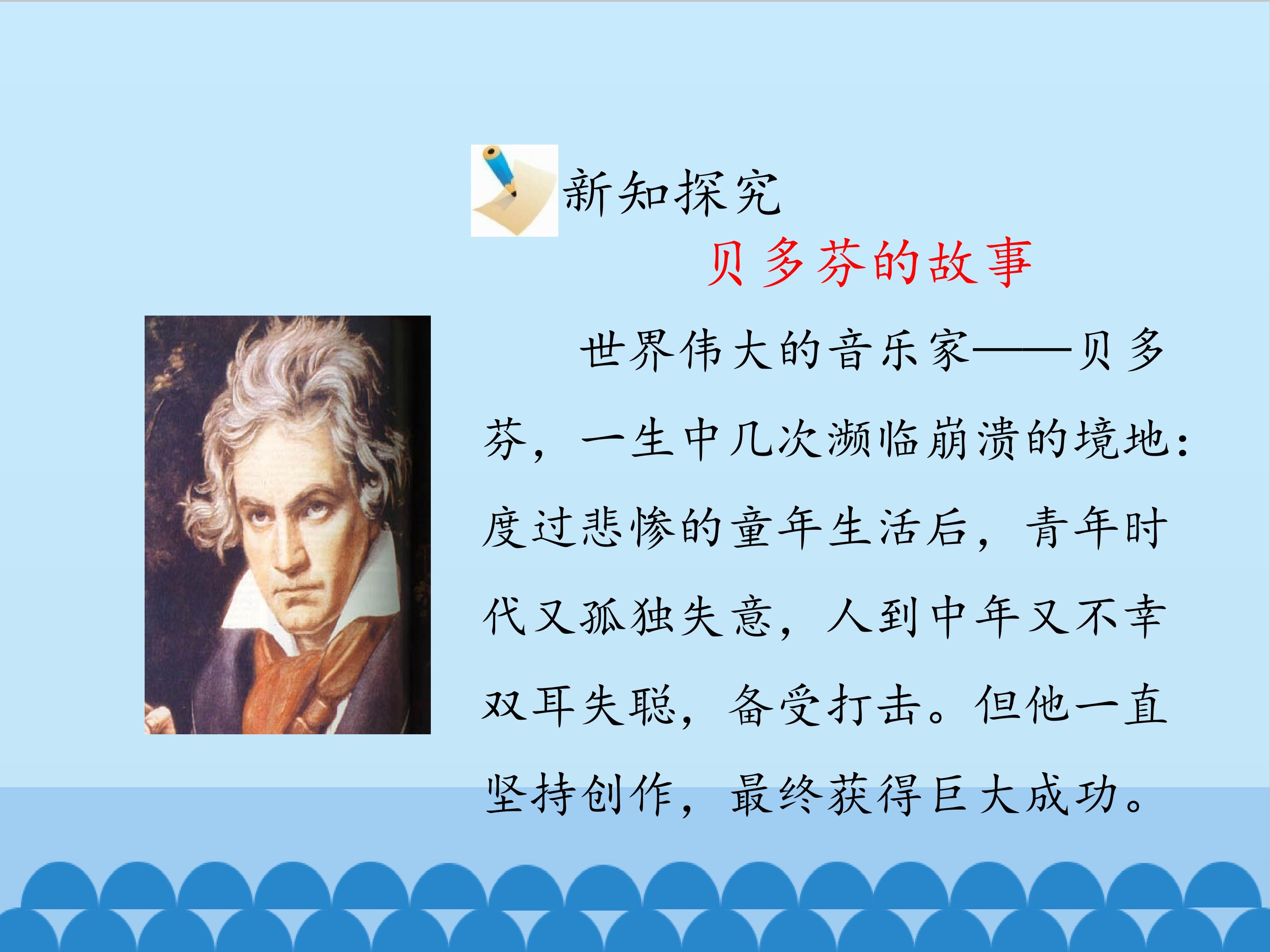 新知探究

贝多芬的故事

世界伟大的音乐家——贝多芬，一生中几次濒临崩溃的境地：度过悲惨的童年生活后，青年时代又孤独失意，人到中年又不幸双耳失聪，备受打击。但他一直坚持创作，最终获得巨大成功。